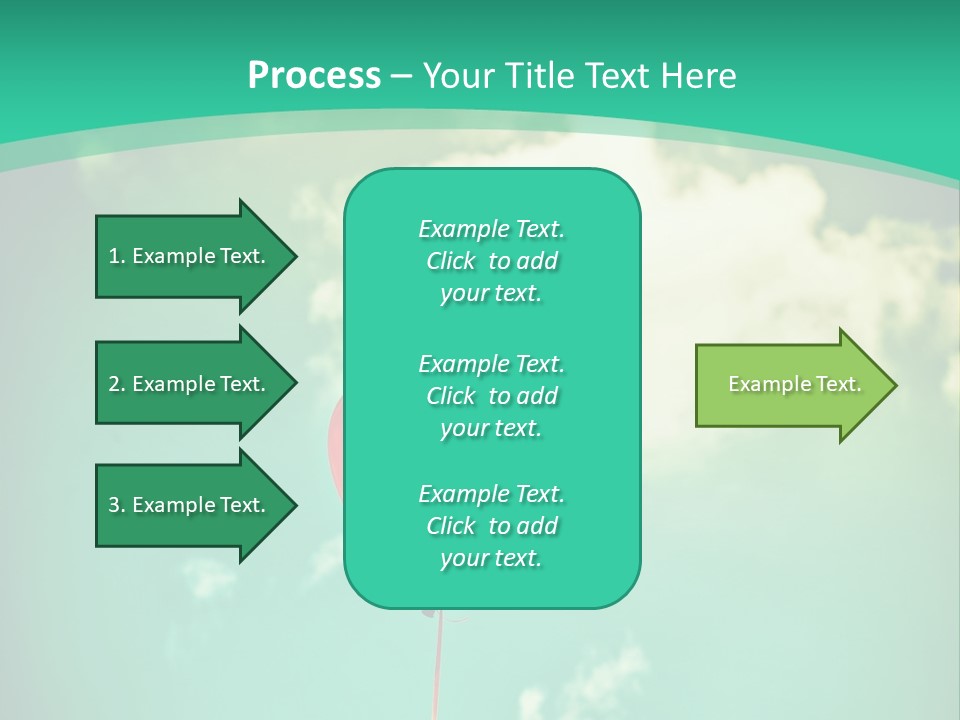 Process – Your Title Text Here

1. Example Text.

2. Example Text.

3. Example Text.

Example Text. Click to add your text.

Example Text. Click to add your text.

Example Text. Click to add your text.

Example Text.